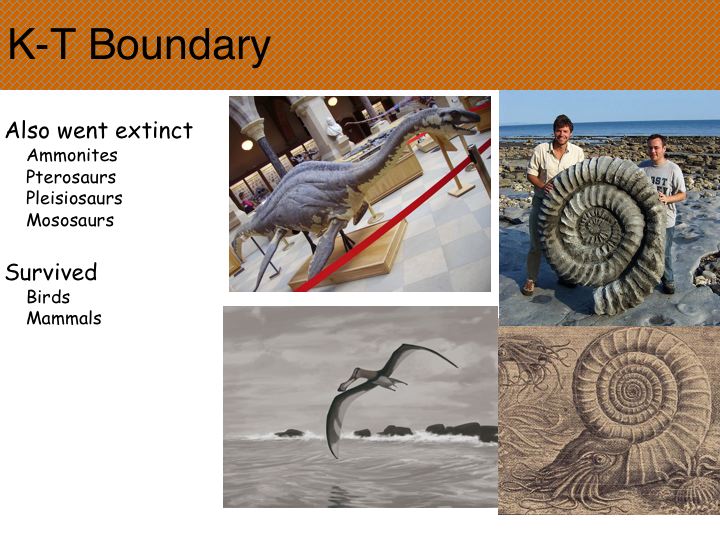 K-T Boundary

Also went extinct
Ammonites
Pterosaurs
Pleisiosaurs
Mososaurs

Survived
Birds
Mammals